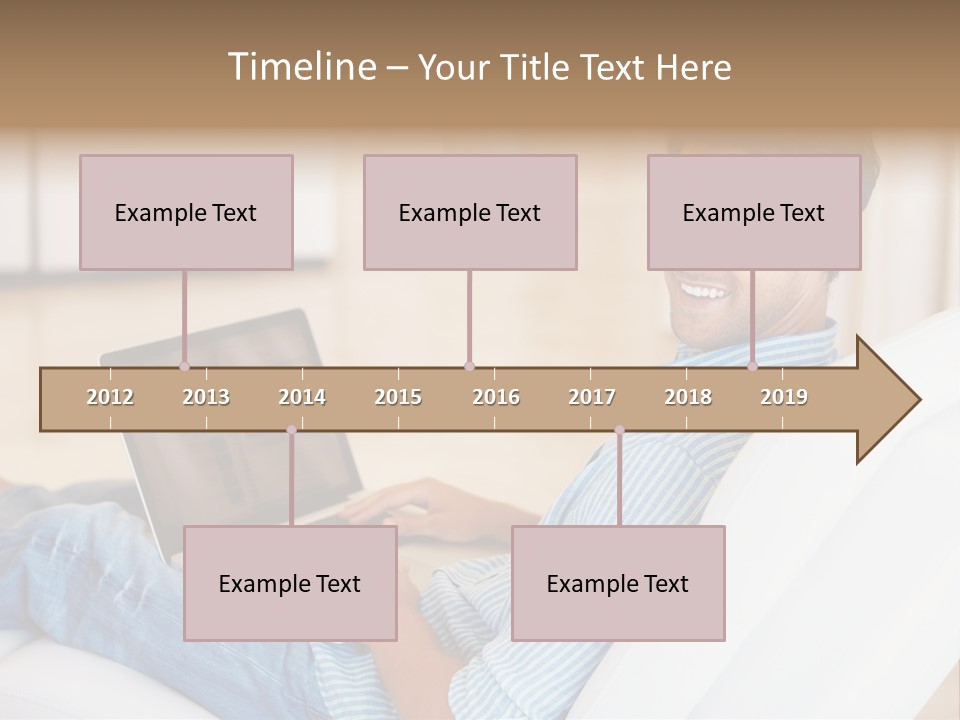 Timeline – Your Title Text Here

Example Text

Example Text

Example Text

2012 2013 2014 2015 2016 2017 2018 2019

Example Text

Example Text